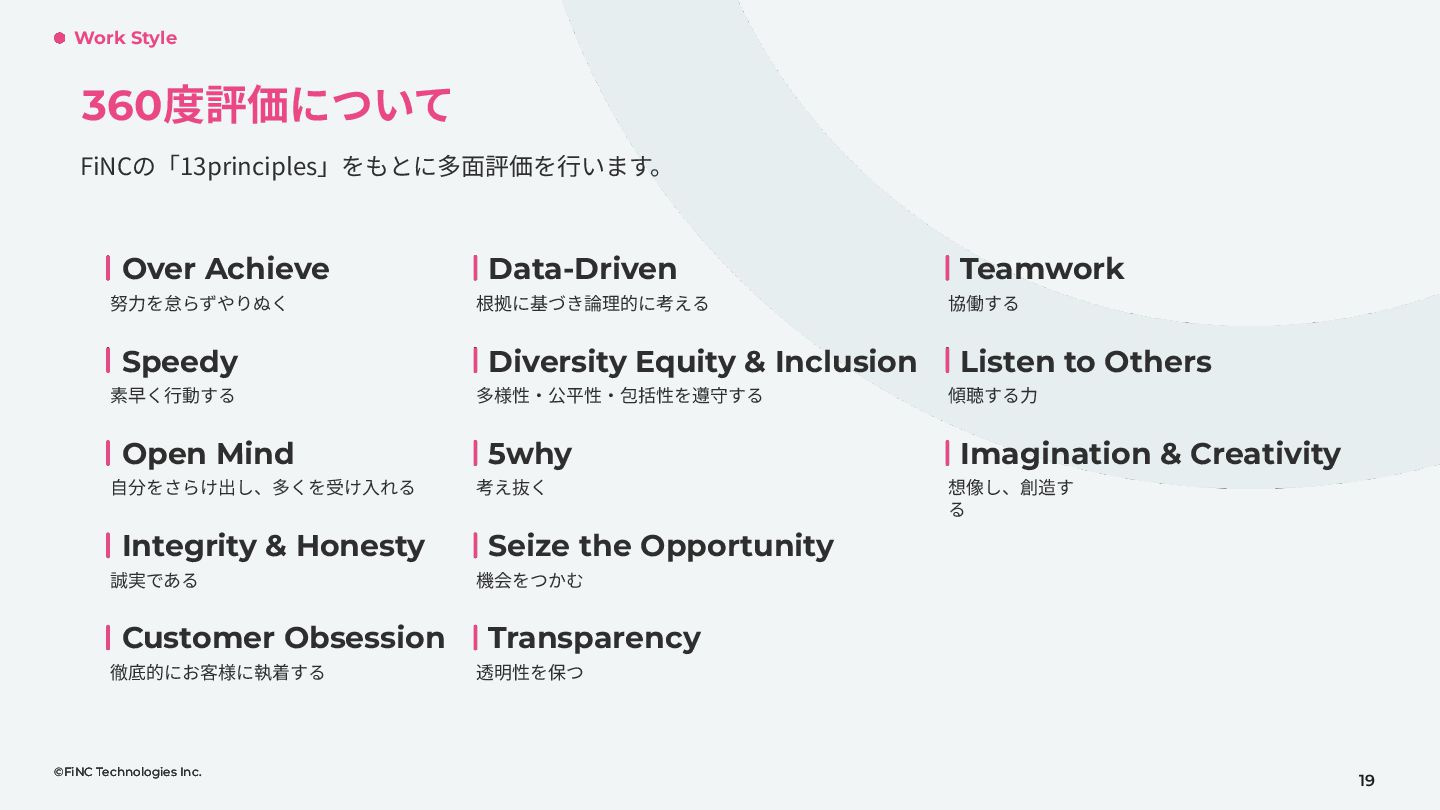 Work Style

360度評価について

FiNCの「13principles」をもとに多面評価を行います。

Over Achieve
努力を怠らずやりぬく

Speedy
素早く行動する

Open Mind
自分をさらけ出し、多くを受け入れる

Integrity & Honesty
誠実である

Customer Obsession
徹底的にお客様に執着する

Data-Driven
根拠に基づき論理的に考える

Diversity Equity & Inclusion
多様性・公平性・包括性を遵守する

5why
考え抜く

Seize the Opportunity
機会をつかむ

Transparency
透明性を保つ

Teamwork
協働する

Listen to Others
傾聴する力

Imagination & Creativity
想像し、創造する

©FiNC Technologies Inc.

19